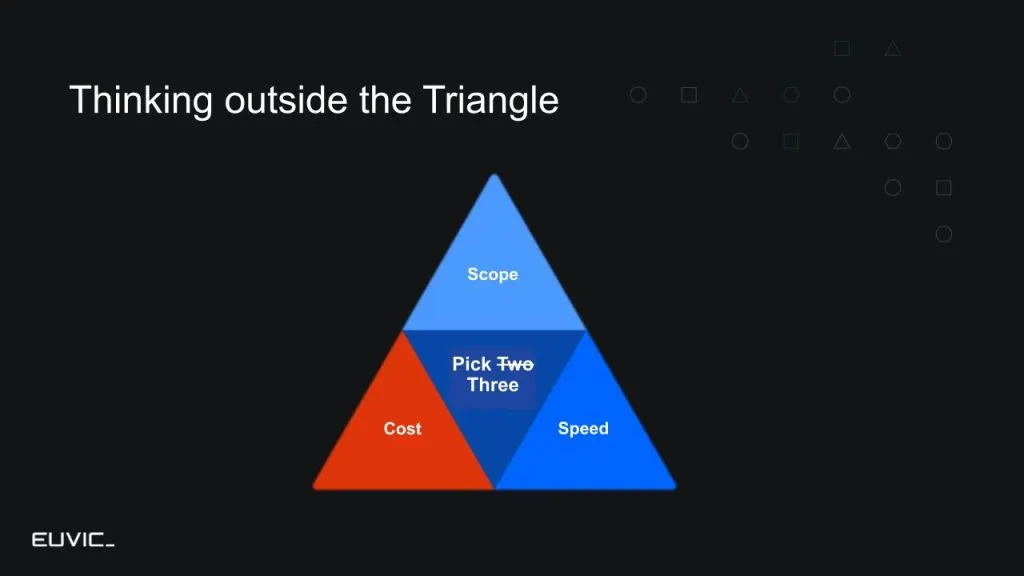 Thinking outside the Triangle

Scope

Pick ~~Two~~ Three

Cost

Speed

EUVIC_